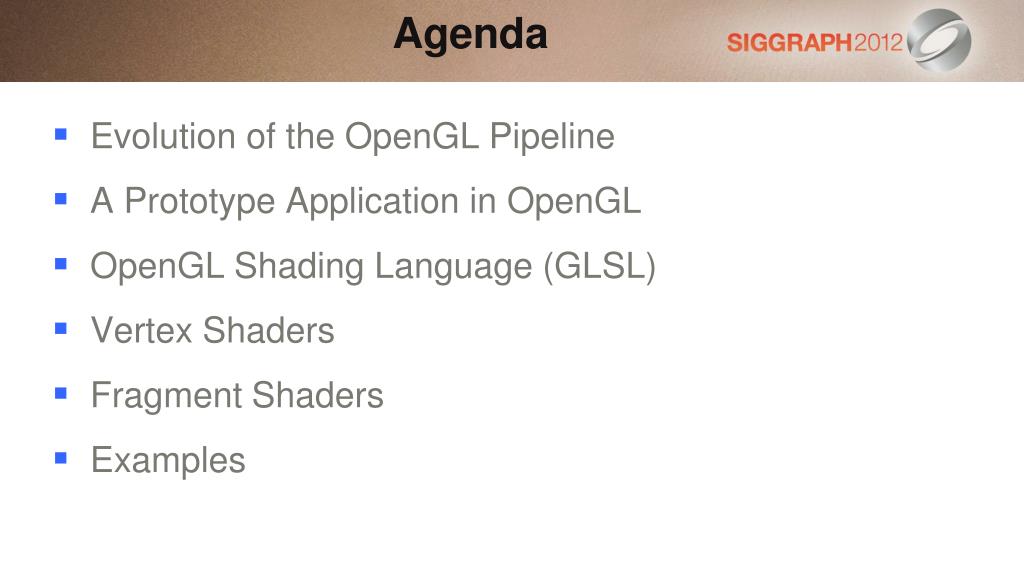 Agenda

SIGGRAPH2012

- Evolution of the OpenGL Pipeline
- A Prototype Application in OpenGL
- OpenGL Shading Language (GLSL)
- Vertex Shaders
- Fragment Shaders
- Examples